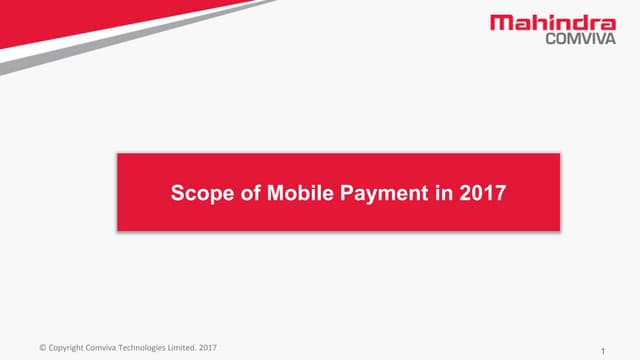 Mahindra
COMVIVA

Scope of Mobile Payment in 2017

© Copyright Comviva Technologies Limited. 2017

1